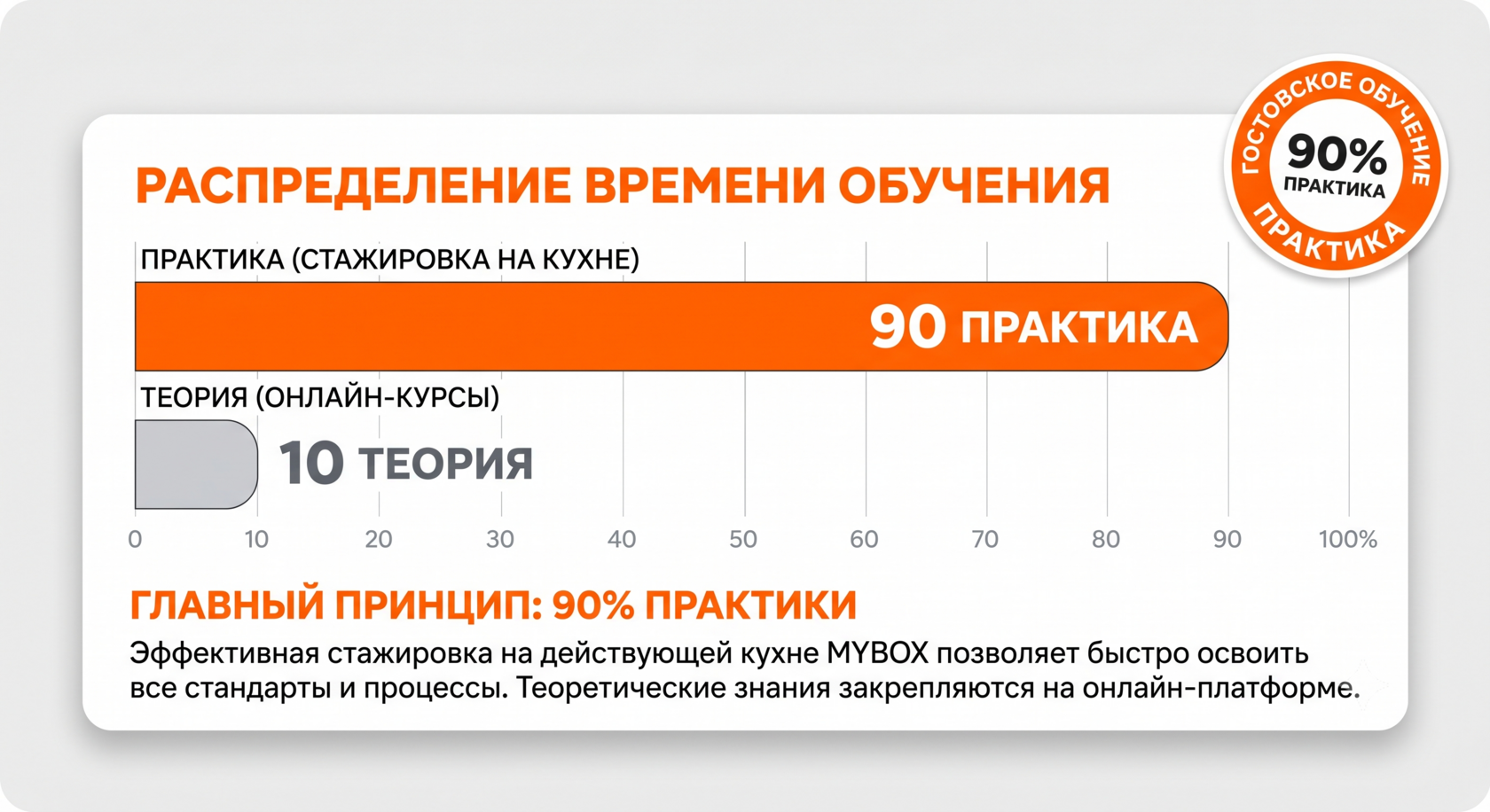 РАСПРЕДЕЛЕНИЕ ВРЕМЕНИ ОБУЧЕНИЯ

ГОСТОВСКОЕ ОБУЧЕНИЕ
90%
ПРАКТИКА
ПРАКТИКА

ПРАКТИКА (СТАЖИРОВКА НА КУХНЕ)

90 ПРАКТИКА

ТЕОРИЯ (ОНЛАЙН-КУРСЫ)

10 ТЕОРИЯ

0 10 20 30 40 50 60 70 80 90 100%

ГЛАВНЫЙ ПРИНЦИП: 90% ПРАКТИКИ

Эффективная стажировка на действующей кухне MYBOX позволяет быстро освоить все стандарты и процессы. Теоретические знания закрепляются на онлайн-платформе.